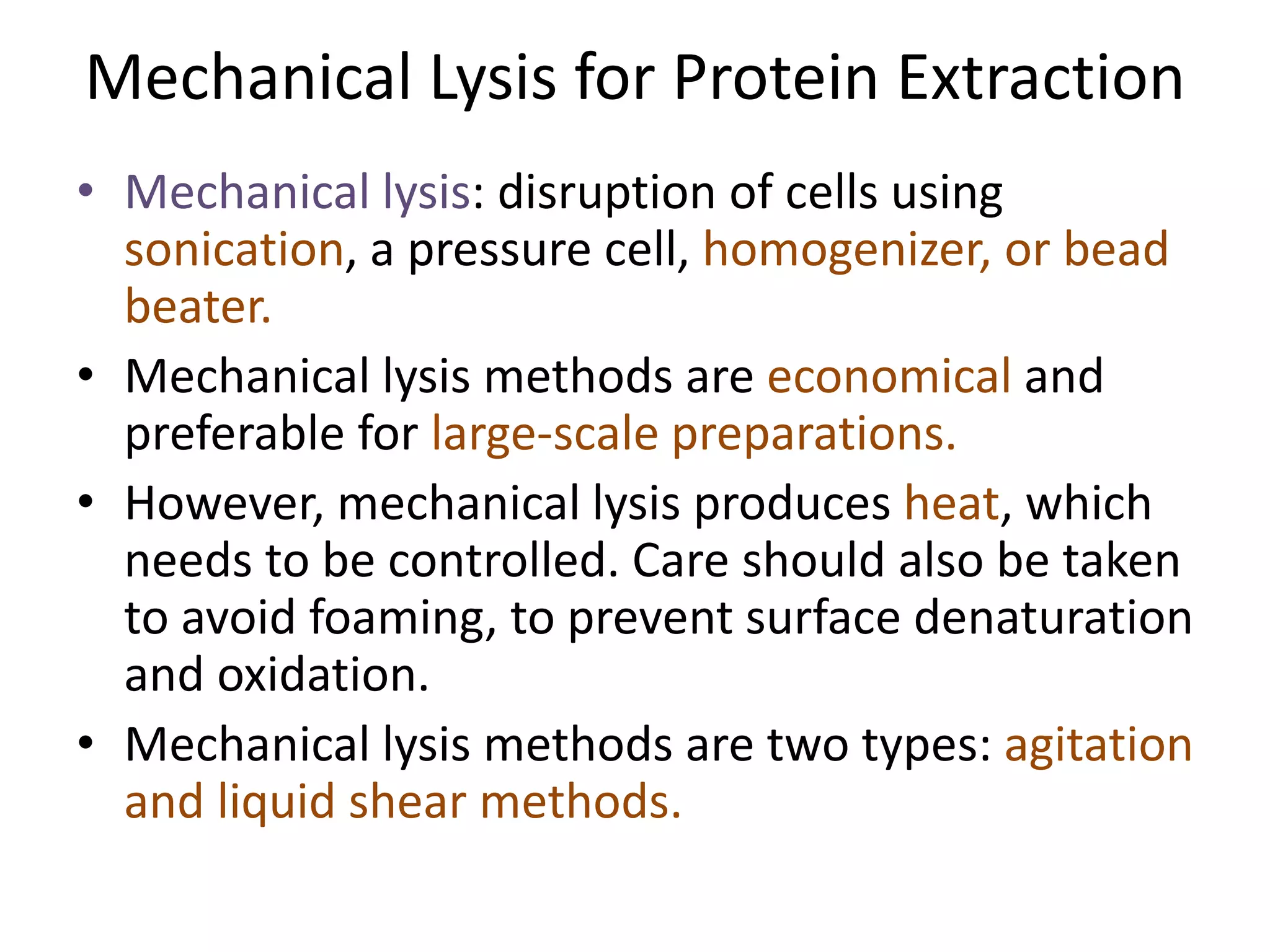 Mechanical Lysis for Protein Extraction

• Mechanical lysis: disruption of cells using sonication, a pressure cell, homogenizer, or bead beater.

• Mechanical lysis methods are economical and preferable for large-scale preparations.

• However, mechanical lysis produces heat, which needs to be controlled. Care should also be taken to avoid foaming, to prevent surface denaturation and oxidation.

• Mechanical lysis methods are two types: agitation and liquid shear methods.